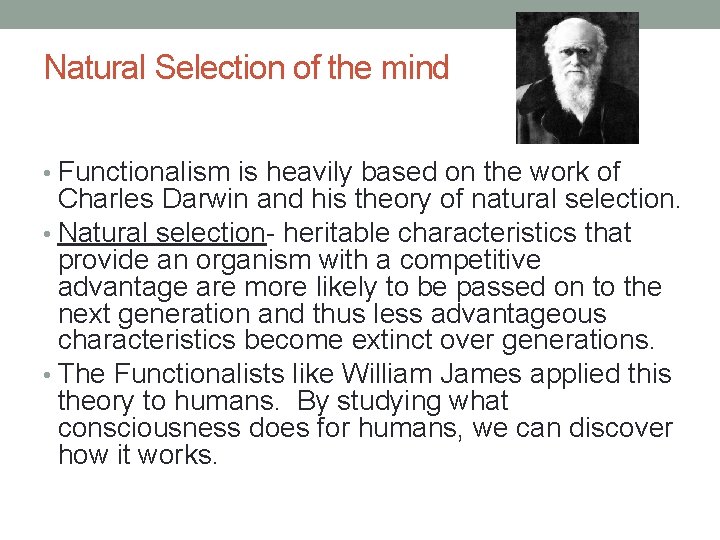 Natural Selection of the mind

• Functionalism is heavily based on the work of Charles Darwin and his theory of natural selection.
• Natural selection- heritable characteristics that provide an organism with a competitive advantage are more likely to be passed on to the next generation and thus less advantageous characteristics become extinct over generations.
• The Functionalists like William James applied this theory to humans. By studying what consciousness does for humans, we can discover how it works.